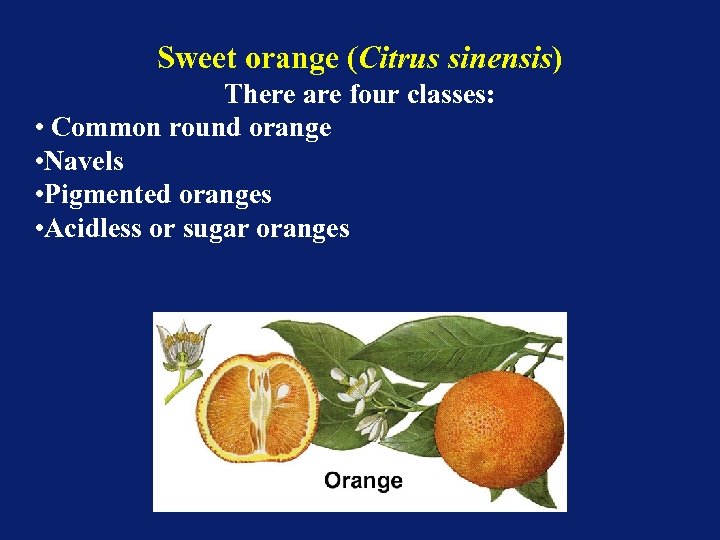 Sweet orange (Citrus sinensis)
There are four classes:

• Common round orange
•Navels
•Pigmented oranges
•Acidless or sugar oranges

Orange